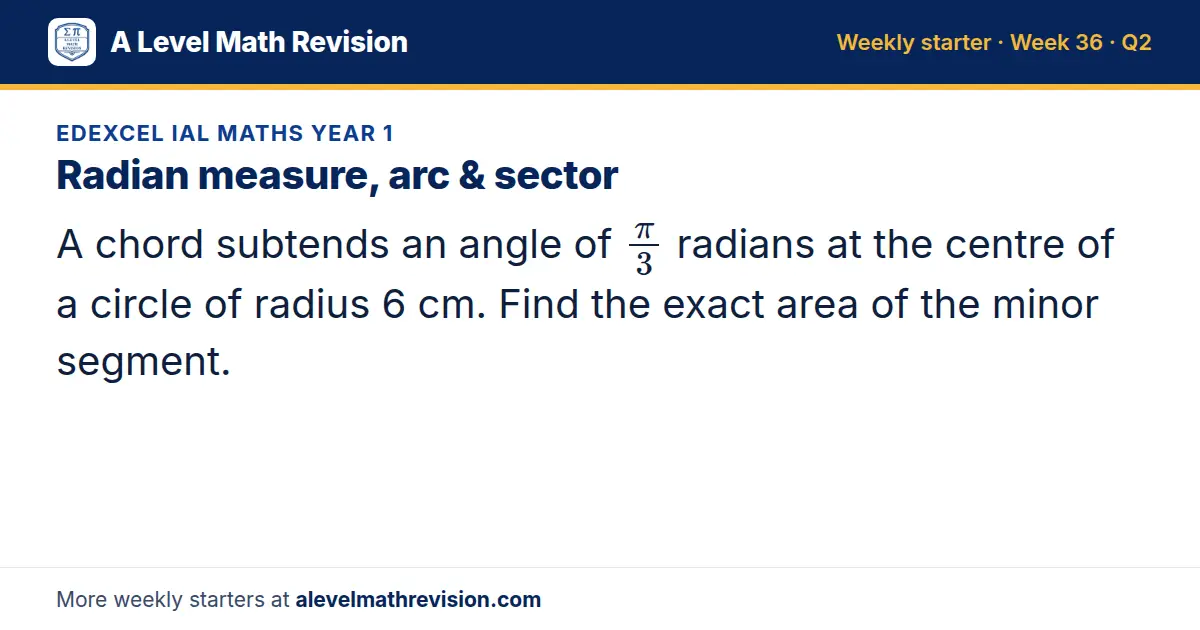 A Level Math Revision

Weekly starter · Week 36 · Q2

EDEXCEL IAL MATHS YEAR 1

Radian measure, arc & sector

A chord subtends an angle of $\frac{\pi}{3}$ radians at the centre of a circle of radius 6 cm. Find the exact area of the minor segment.

More weekly starters at alevelmathrevision.com